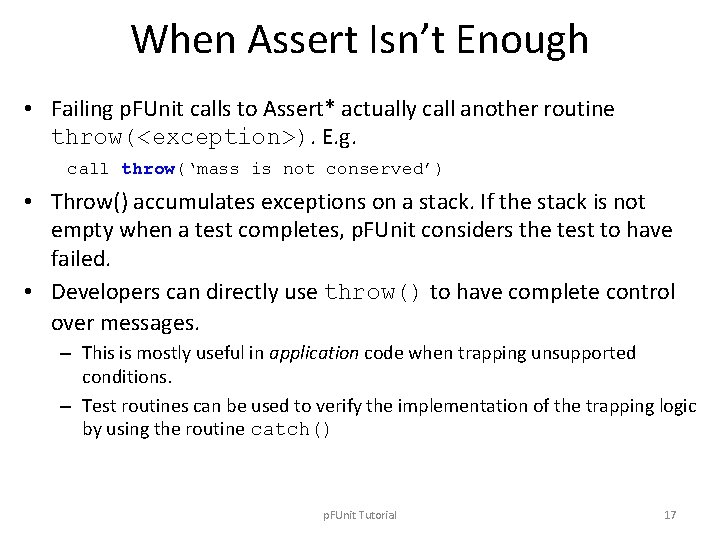 When Assert Isn't Enough

• Failing pFUnit calls to Assert* actually call another routine throw(<exception>). E.g.

call throw('mass is not conserved')

• Throw() accumulates exceptions on a stack. If the stack is not empty when a test completes, pFUnit considers the test to have failed.

• Developers can directly use throw() to have complete control over messages.

– This is mostly useful in application code when trapping unsupported conditions.

– Test routines can be used to verify the implementation of the trapping logic by using the routine catch()

pFUnit Tutorial

17